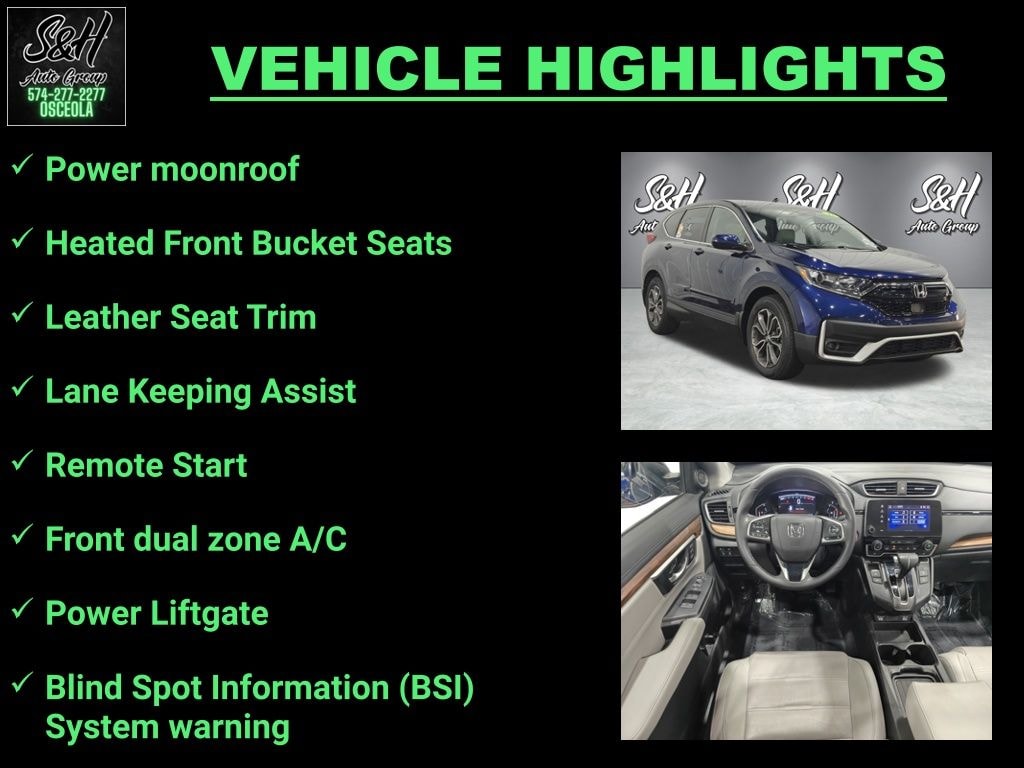 S&H
Auto Group
574-277-2277
OSCEOLA

VEHICLE HIGHLIGHTS

✓ Power moonroof

✓ Heated Front Bucket Seats

✓ Leather Seat Trim

✓ Lane Keeping Assist

✓ Remote Start

✓ Front dual zone A/C

✓ Power Liftgate

✓ Blind Spot Information (BSI) System warning

S&H
Auto Group

S&H
Auto Group

S&H
Auto Group